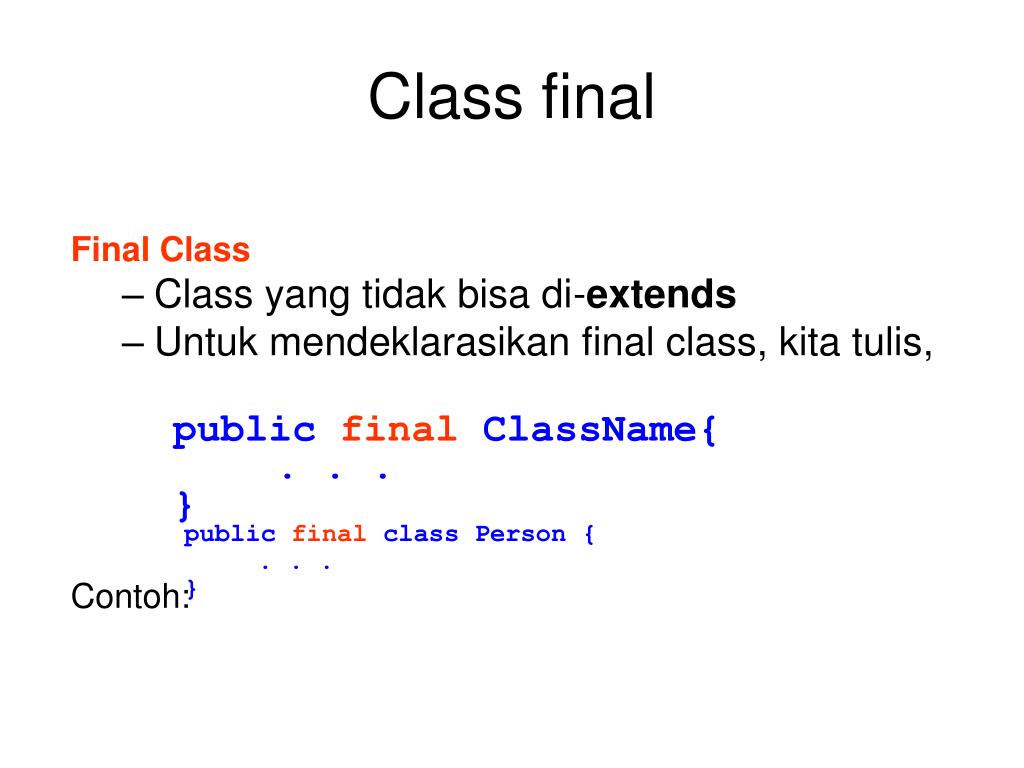 Class final

Final Class
– Class yang tidak bisa di-extends
– Untuk mendeklarasikan final class, kita tulis,

public final ClassName{
. . .
}

public final class Person {
. . .
}

Contoh: